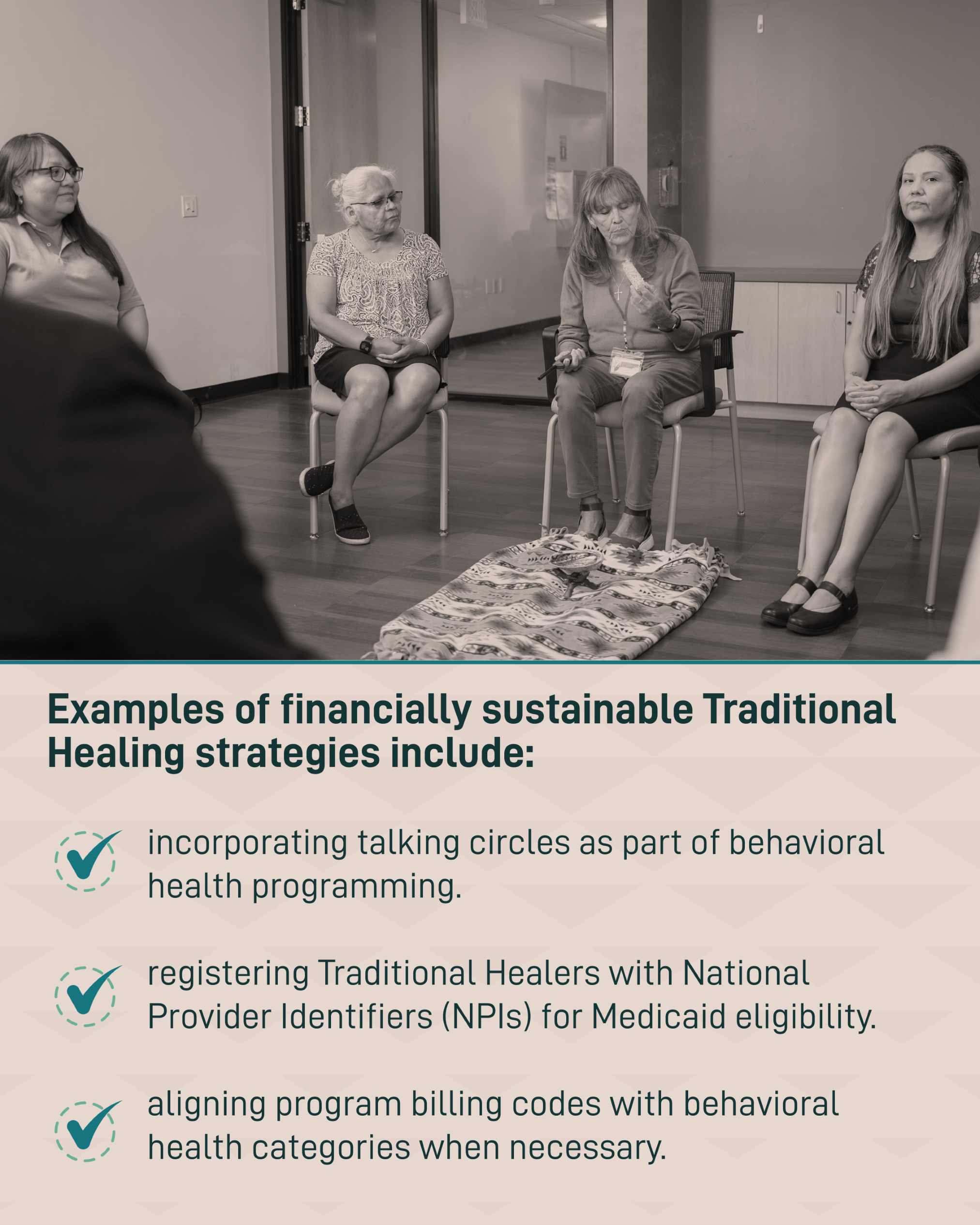 Examples of financially sustainable Traditional Healing strategies include:

incorporating talking circles as part of behavioral health programming.

registering Traditional Healers with National Provider Identifiers (NPIs) for Medicaid eligibility.

aligning program billing codes with behavioral health categories when necessary.